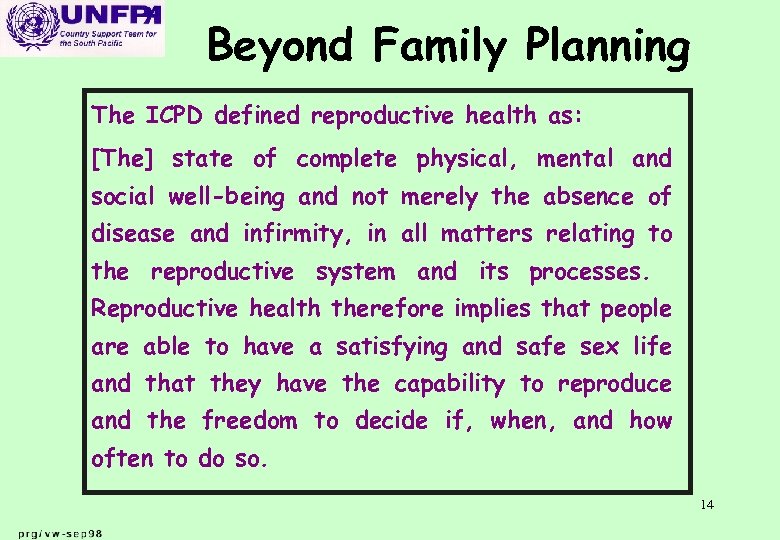 UNFPA
Country Support Team for the South Pacific

Beyond Family Planning

The ICPD defined reproductive health as:

[The] state of complete physical, mental and social well-being and not merely the absence of disease and infirmity, in all matters relating to the reproductive system and its processes. Reproductive health therefore implies that people are able to have a satisfying and safe sex life and that they have the capability to reproduce and the freedom to decide if, when, and how often to do so.

14

prg/vw-sep98